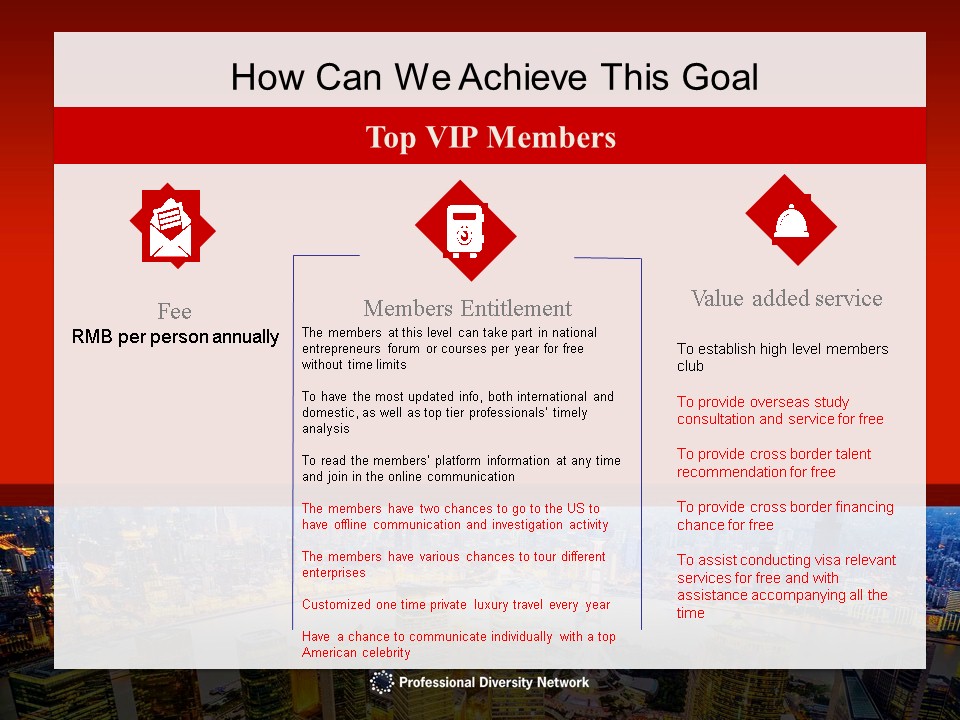 How Can We Achieve This Goal

Top VIP Members

Fee
RMB per person annually

Members Entitlement

The members at this level can take part in national entrepreneurs forum or courses per year for free without time limits

To have the most updated info, both international and domestic, as well as top tier professionals' timely analysis

To read the members' platform information at any time and join in the online communication

The members have two chances to go to the US to have offline communication and investigation activity

The members have various chances to tour different enterprises

Customized one time private luxury travel every year

Have a chance to communicate individually with a top American celebrity

Value added service

To establish high level members club

To provide overseas study consultation and service for free

To provide cross border talent recommendation for free

To provide cross border financing chance for free

To assist conducting visa relevant services for free and with assistance accompanying all the time

Professional Diversity Network